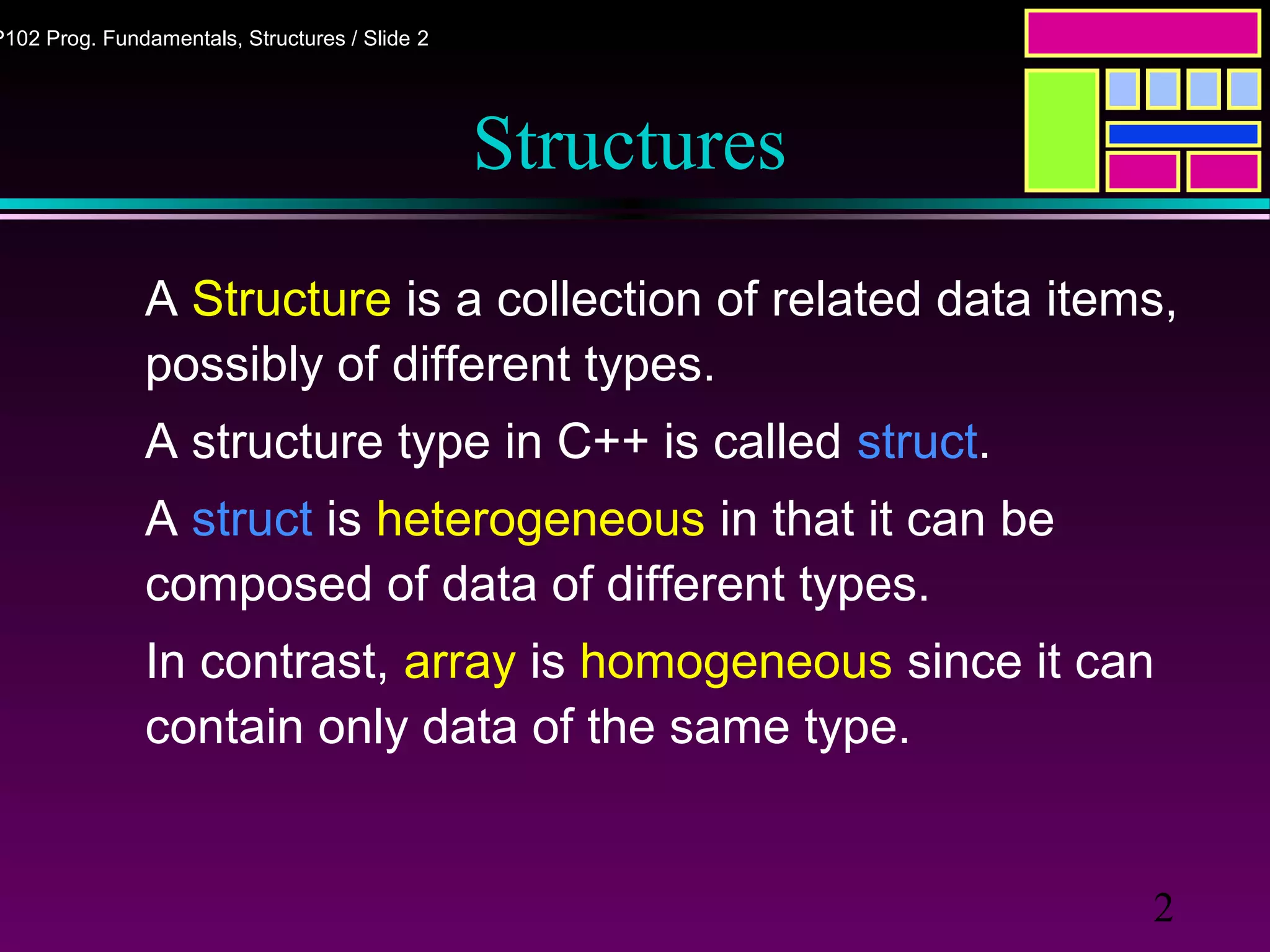 P102 Prog. Fundamentals, Structures / Slide 2

Structures

A Structure is a collection of related data items, possibly of different types.

A structure type in C++ is called struct.

A struct is heterogeneous in that it can be composed of data of different types.

In contrast, array is homogeneous since it can contain only data of the same type.

2